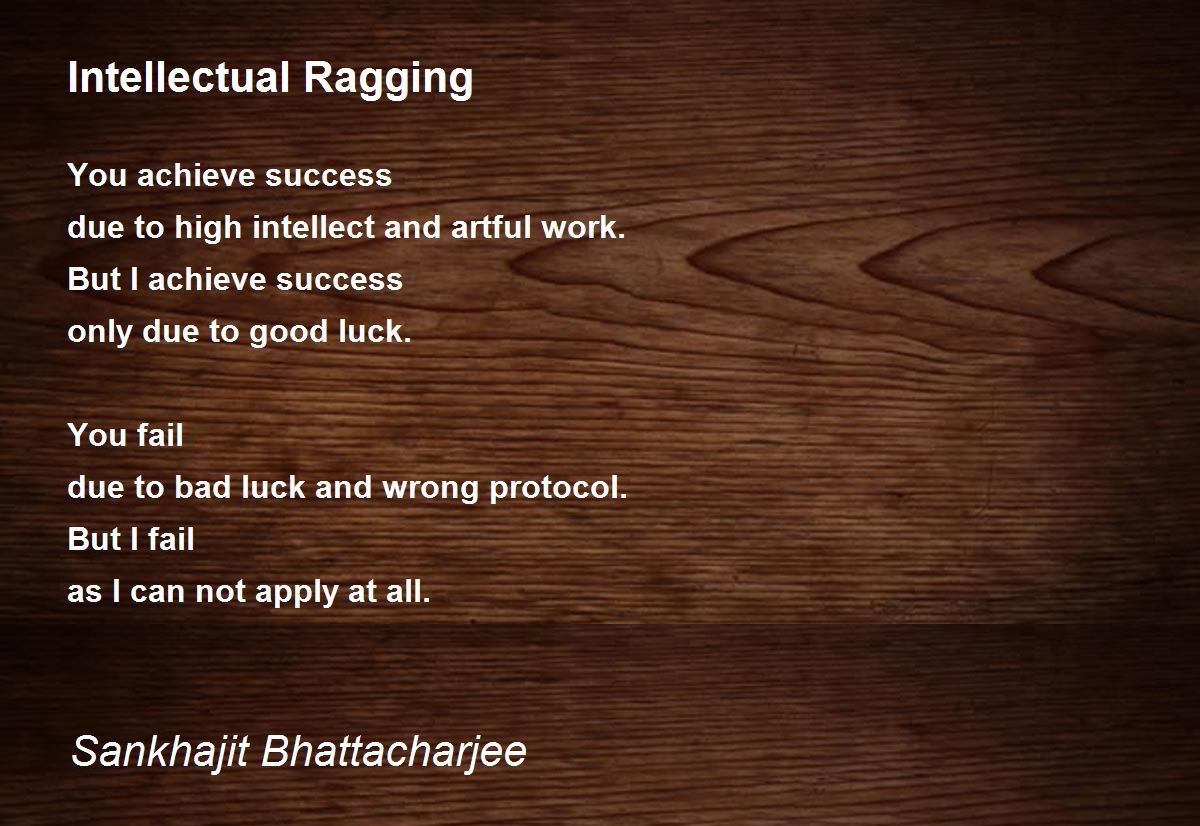 Intellectual Ragging

You achieve success
due to high intellect and artful work.
But I achieve success
only due to good luck.

You fail
due to bad luck and wrong protocol.
But I fail
as I can not apply at all.

Sankhajit Bhattacharjee